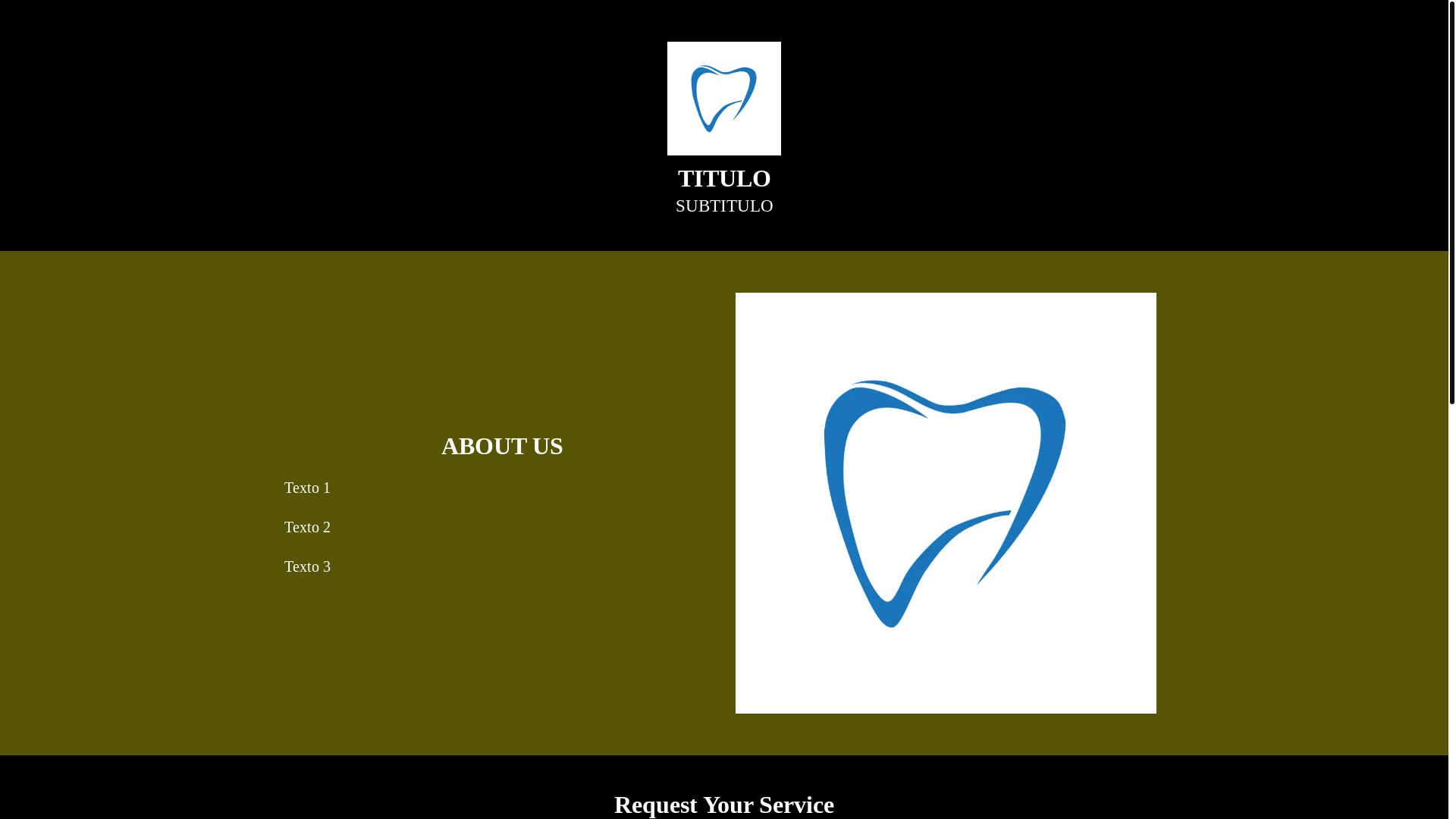 TITULO
SUBTITULO

ABOUT US

Texto 1

Texto 2

Texto 3

Request Your Service